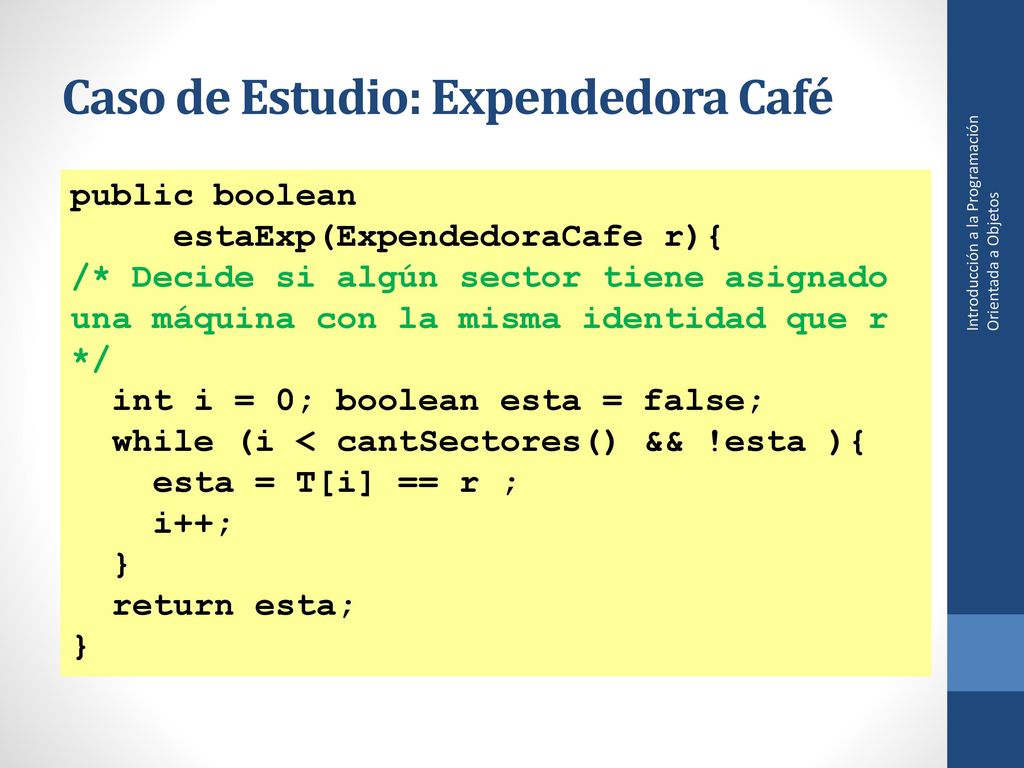 Caso de Estudio: Expendedora Café

public boolean
      estaExp(ExpendedoraCafe r){
/* Decide si algún sector tiene asignado una máquina con la misma identidad que r */
  int i = 0; boolean esta = false;
  while (i < cantSectores() && !esta ){
    esta = T[i] == r ;
    i++;
  }
  return esta;
}

Introducción a la Programación Orientada a Objetos